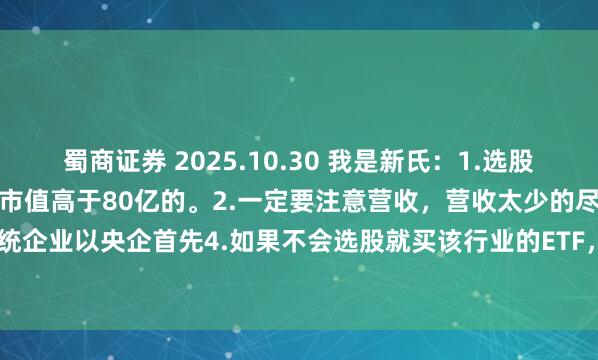 蜀商证券 2025.10.30 我是新氏：1.选股

市值高于80亿的。2.一定要注意营收，营收太少的尽

统企业以央企首先4.如果不会选股就买该行业的ETF，